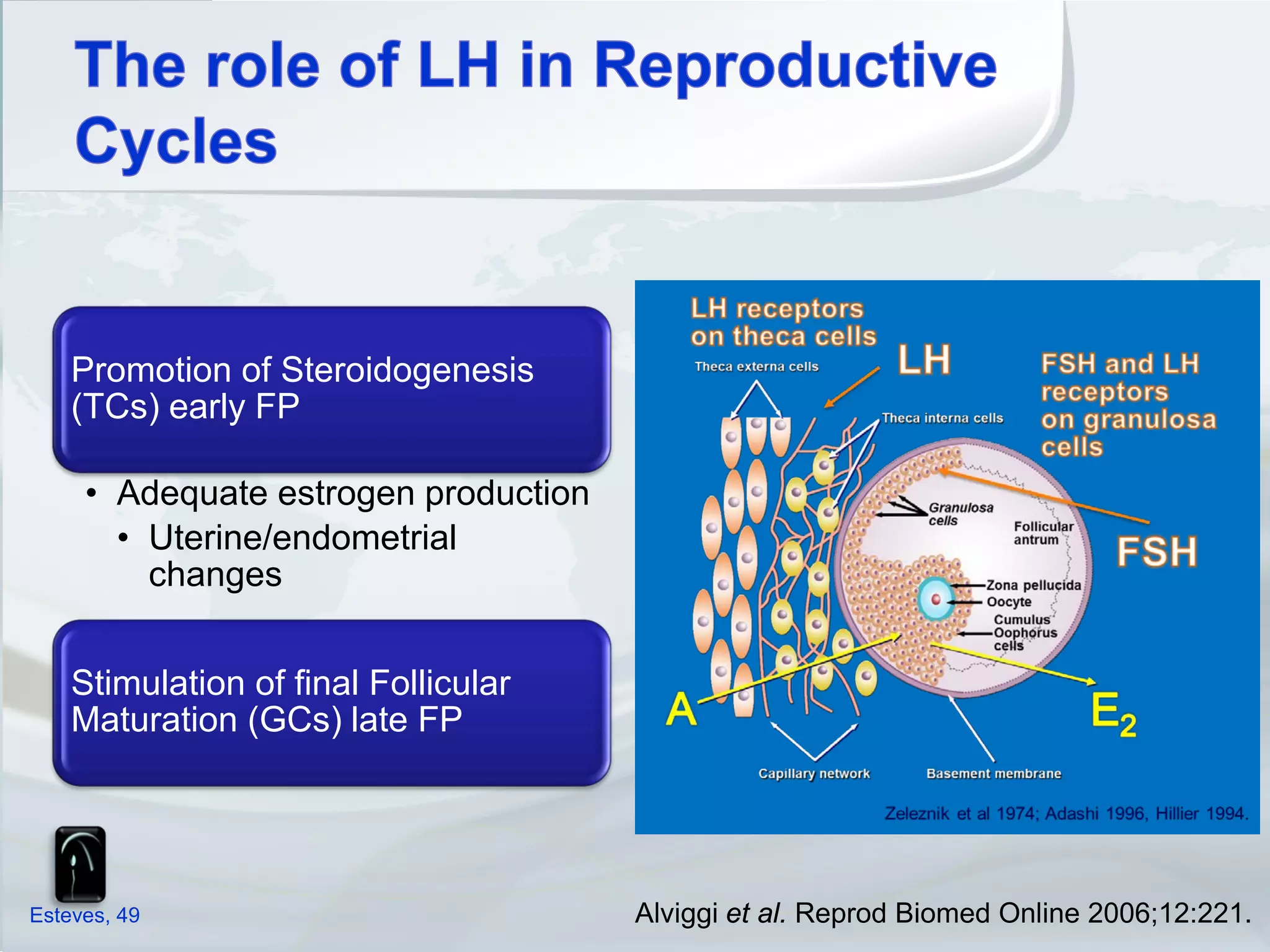 The role of LH in Reproductive Cycles

Promotion of Steroidogenesis (TCs) early FP

• Adequate estrogen production
  • Uterine/endometrial changes

Stimulation of final Follicular Maturation (GCs) late FP

LH receptors on theca cells

Theca externa cells

LH

Theca interna cells

FSH and LH receptors on granulosa cells

Granulosa cells

Follicular antrum

FSH

Zona pellucida

Oocyte

Cumulus Oophorus cells

A

$E_2$

Capillary network

Basement membrane

Zeleznik et al 1974; Adashi 1996, Hillier 1994.

Esteves, 49

Alviggi et al. Reprod Biomed Online 2006;12:221.